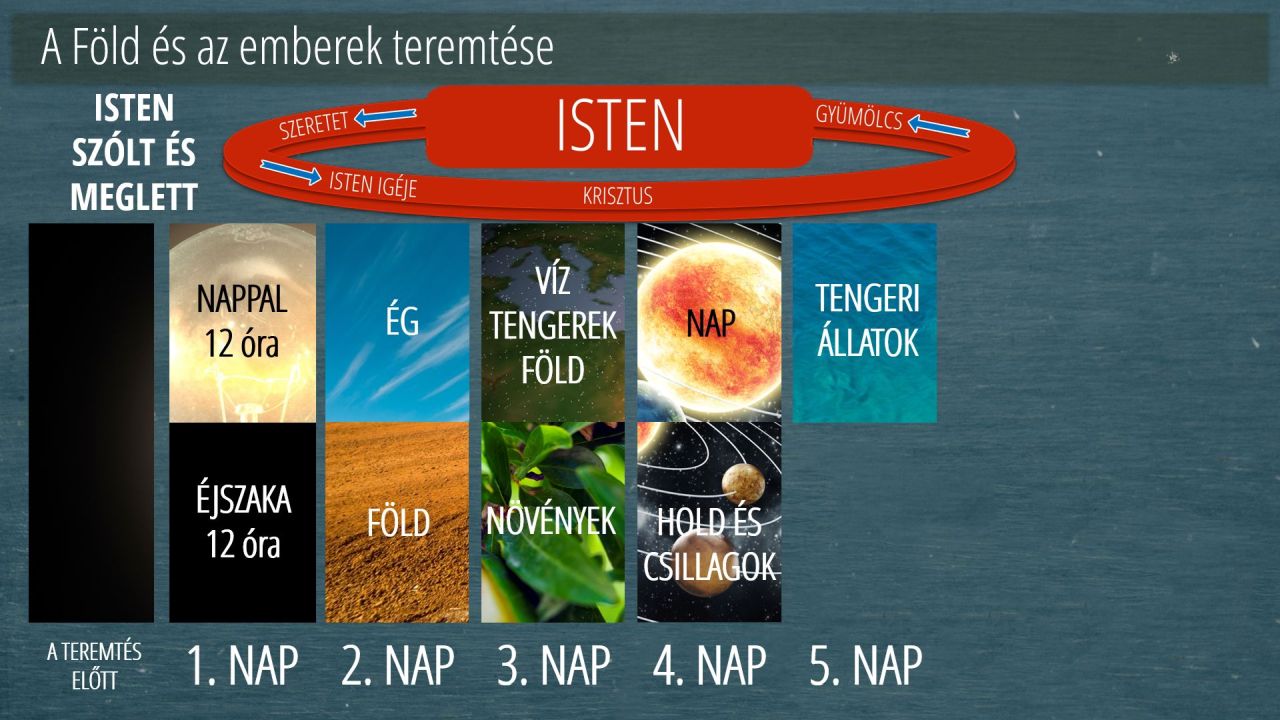 A Föld és az emberek teremtése

ISTEN SZÓLT ÉS MEGLETT

SZERETET

ISTEN

GYÜMÖLCS

ISTEN IGÉJE

KRISZTUS

NAPPAL 12 óra

ÉJSZAKA 12 óra

ÉG

FÖLD

VÍZ TENGEREK FÖLD

NÖVÉNYEK

NAP

HOLD ÉS CSILLAGOK

TENGERI ÁLLATOK

A TEREMTÉS ELŐTT

1. NAP

2. NAP

3. NAP

4. NAP

5. NAP